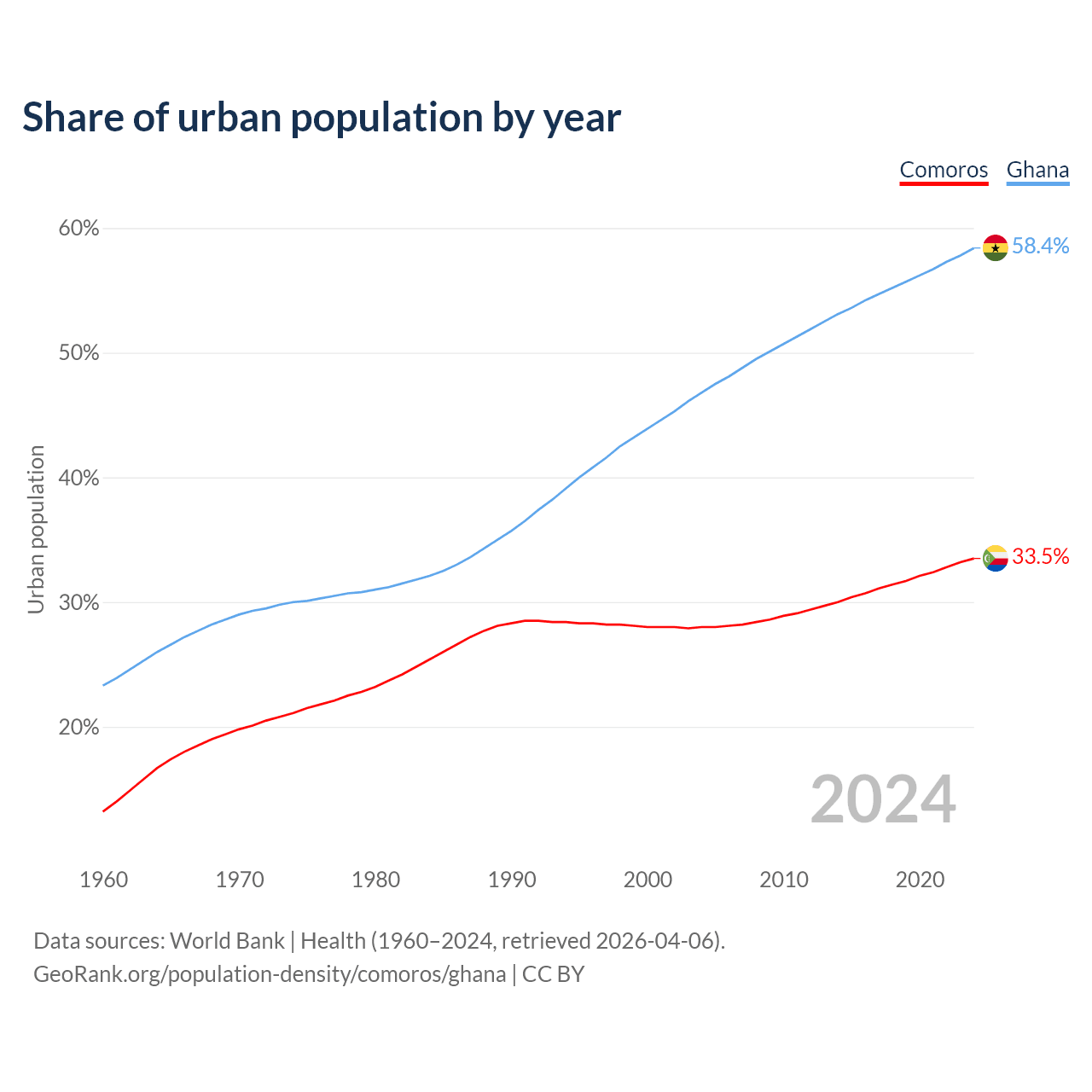 Share of urban population by year

Comoros Ghana

60%
50%
40%
30%
20%

Urban population

58.4%
33.5%

2024

1960
1970
1980
1990
2000
2010
2020

Data sources: World Bank | Health (1960–2024, retrieved 2026-04-06).
GeoRank.org/population-density/comoros/ghana | CC BY